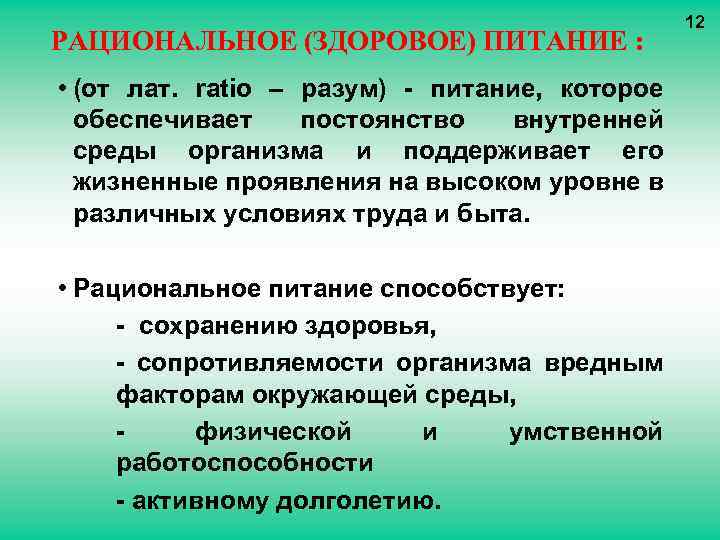 12

РАЦИОНАЛЬНОЕ (ЗДОРОВОЕ) ПИТАНИЕ :

• (от лат. ratio – разум) - питание, которое обеспечивает постоянство внутренней среды организма и поддерживает его жизненные проявления на высоком уровне в различных условиях труда и быта.

• Рациональное питание способствует:

- сохранению здоровья,

- сопротивляемости организма вредным факторам окружающей среды,

- физической и умственной работоспособности

- активному долголетию.